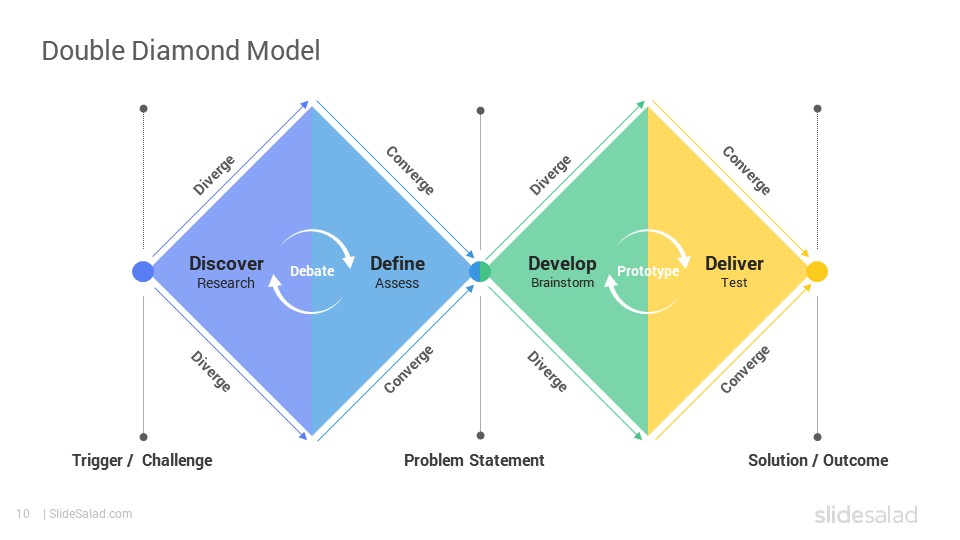 Double Diamond Model

Diverge

Converge

Diverge

Converge

Discover
Research

Debate

Define
Assess

Develop
Brainstorm

Prototype

Deliver
Test

Diverge

Converge

Diverge

Converge

Trigger / Challenge

Problem Statement

Solution / Outcome

10 | SlideSalad.com

slidesalad